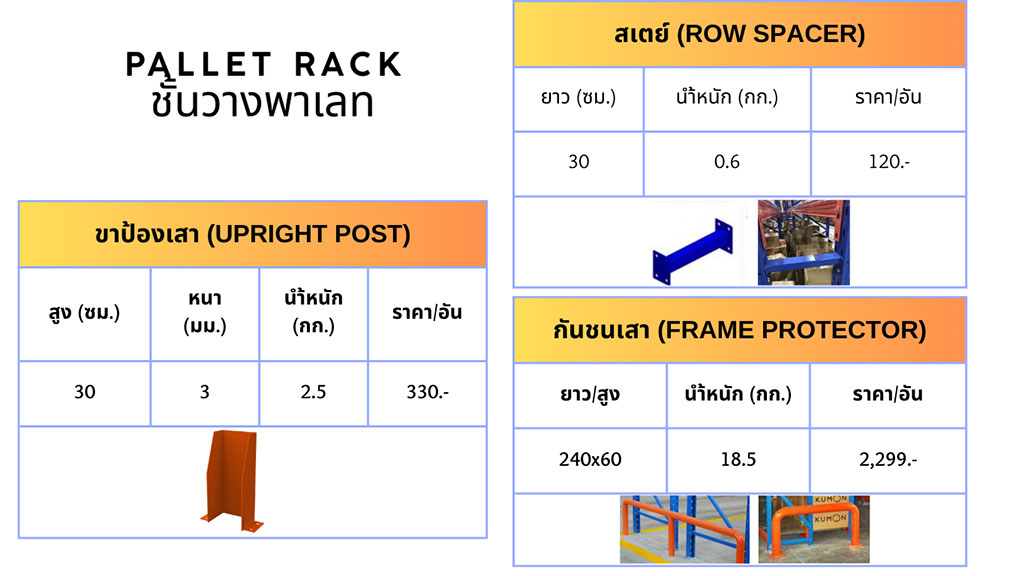 PALLET RACK
ชั้นวางพาเลท

ขาป้องเสา (UPRIGHT POST)

| สูง (ซม.) | หนา (มม.) | น้ำหนัก (กก.) | ราคา/อัน |
|---|---|---|---|
| 30 | 3 | 2.5 | 330.- |

สเตย์ (ROW SPACER)

| ยาว (ซม.) | น้ำหนัก (กก.) | ราคา/อัน |
|---|---|---|
| 30 | 0.6 | 120.- |

กันชนเสา (FRAME PROTECTOR)

| ยาว/สูง | น้ำหนัก (กก.) | ราคา/อัน |
|---|---|---|
| 240x60 | 18.5 | 2,299.- |

KUMON
KUMON